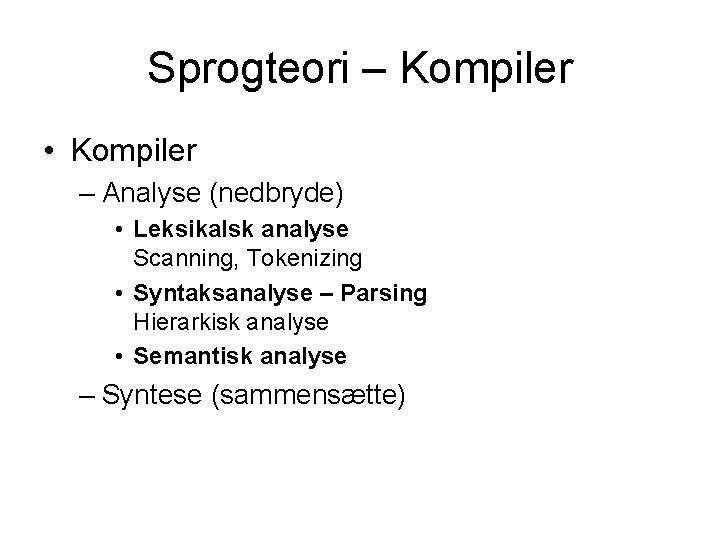 Sprogteori – Kompiler

• Kompiler

– Analyse (nedbryde)

• Leksikalsk analyse
Scanning, Tokenizing

• Syntaksanalyse – Parsing
Hierarkisk analyse

• Semantisk analyse

– Syntese (sammensætte)